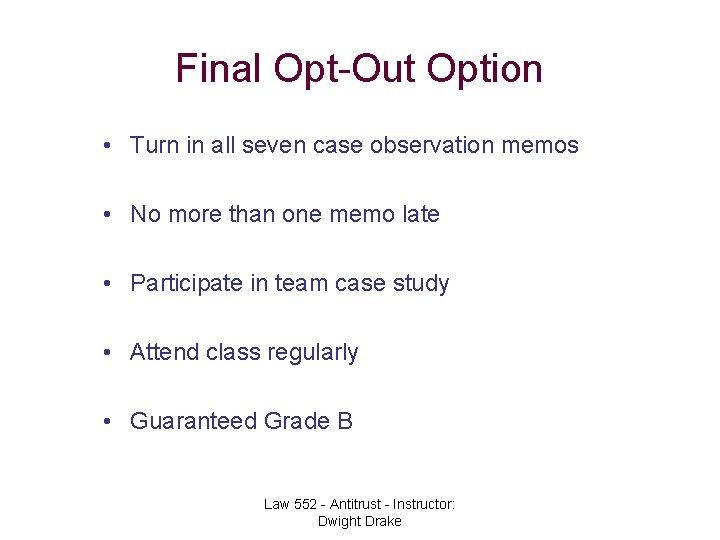 Final Opt-Out Option

• Turn in all seven case observation memos

• No more than one memo late

• Participate in team case study

• Attend class regularly

• Guaranteed Grade B

Law 552 - Antitrust - Instructor: Dwight Drake